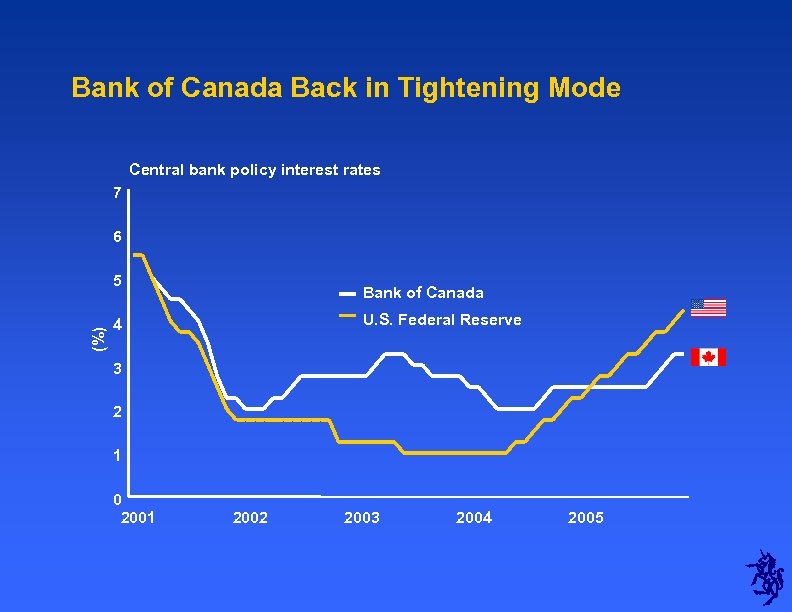 Bank of Canada Back in Tightening Mode

Central bank policy interest rates

7
6
5
4
3
2
1
0

(%)

Bank of Canada
U.S. Federal Reserve

2001
2002
2003
2004
2005